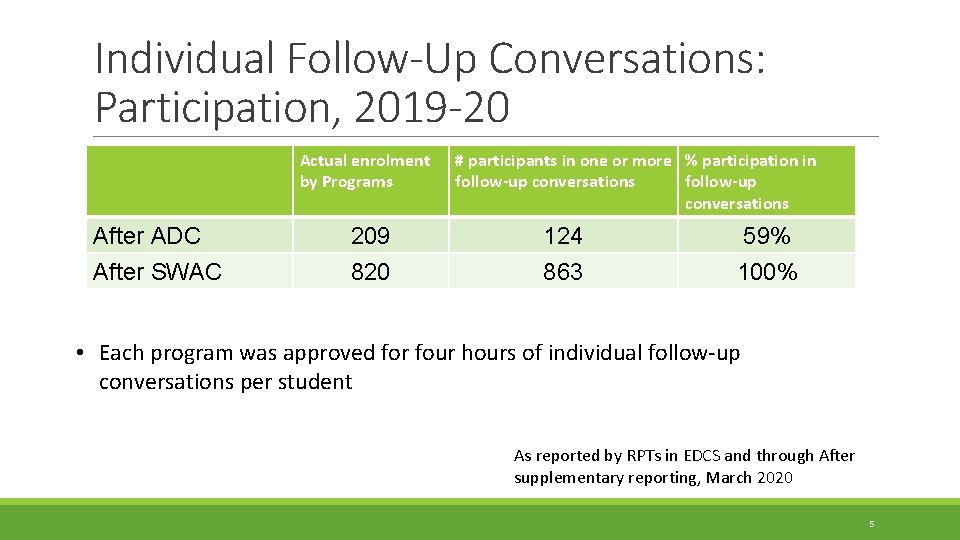 Individual Follow-Up Conversations: Participation, 2019-20

| | Actual enrolment by Programs | # participants in one or more follow-up conversations | % participation in follow-up conversations |
|---|---|---|---|
| After ADC | 209 | 124 | 59% |
| After SWAC | 820 | 863 | 100% |

• Each program was approved for four hours of individual follow-up conversations per student

As reported by RPTs in EDCS and through After supplementary reporting, March 2020

5